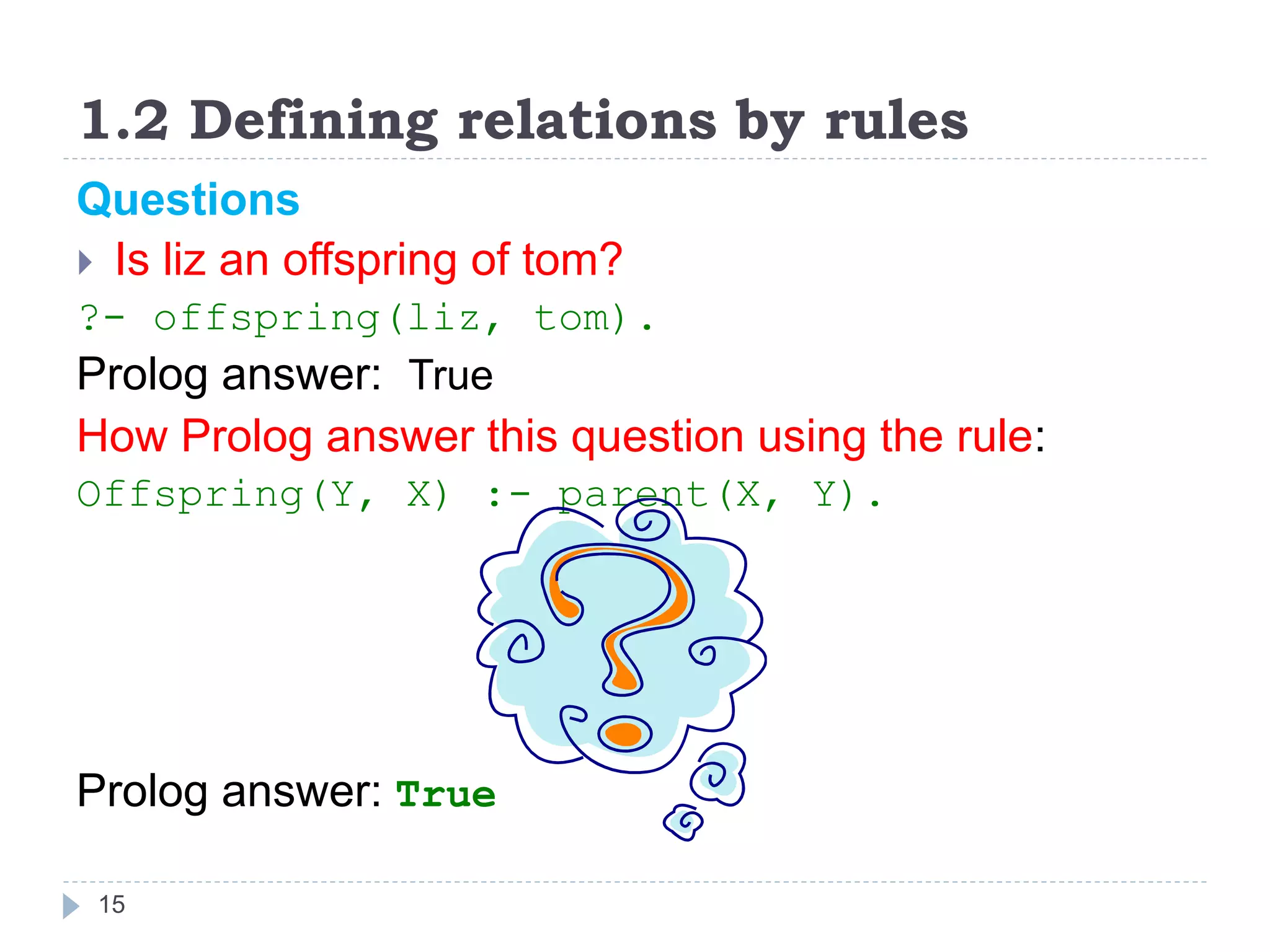 1.2 Defining relations by rules

Questions

Is liz an offspring of tom?

?- offspring(liz, tom).

Prolog answer: True

How Prolog answer this question using the rule:

Offspring(Y, X) :- parent(X, Y).

Prolog answer: True

15